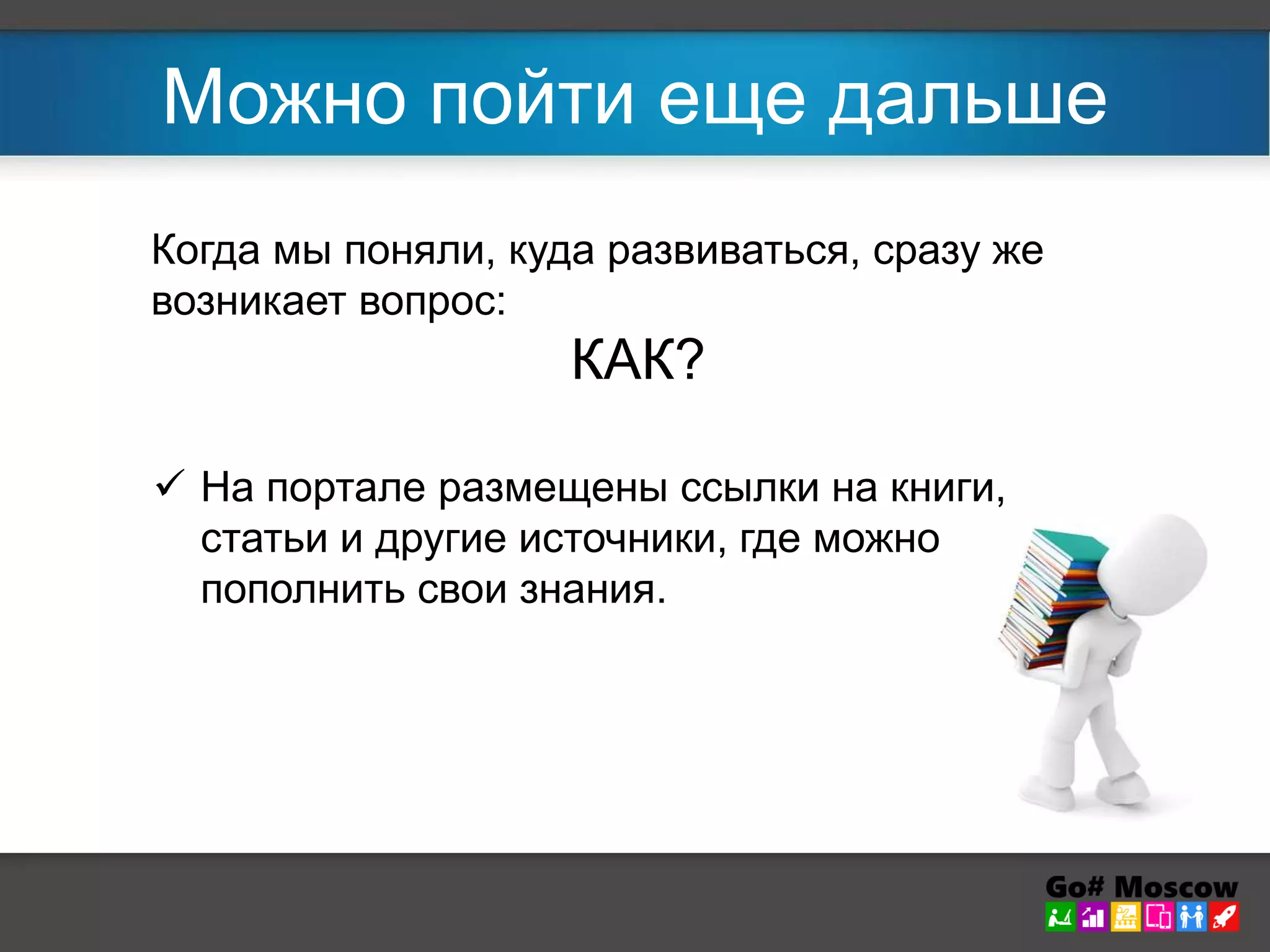 Можно пойти еще дальше

Когда мы поняли, куда развиваться, сразу же возникает вопрос:

КАК?

✓ На портале размещены ссылки на книги, статьи и другие источники, где можно пополнить свои знания.

Go# Moscow